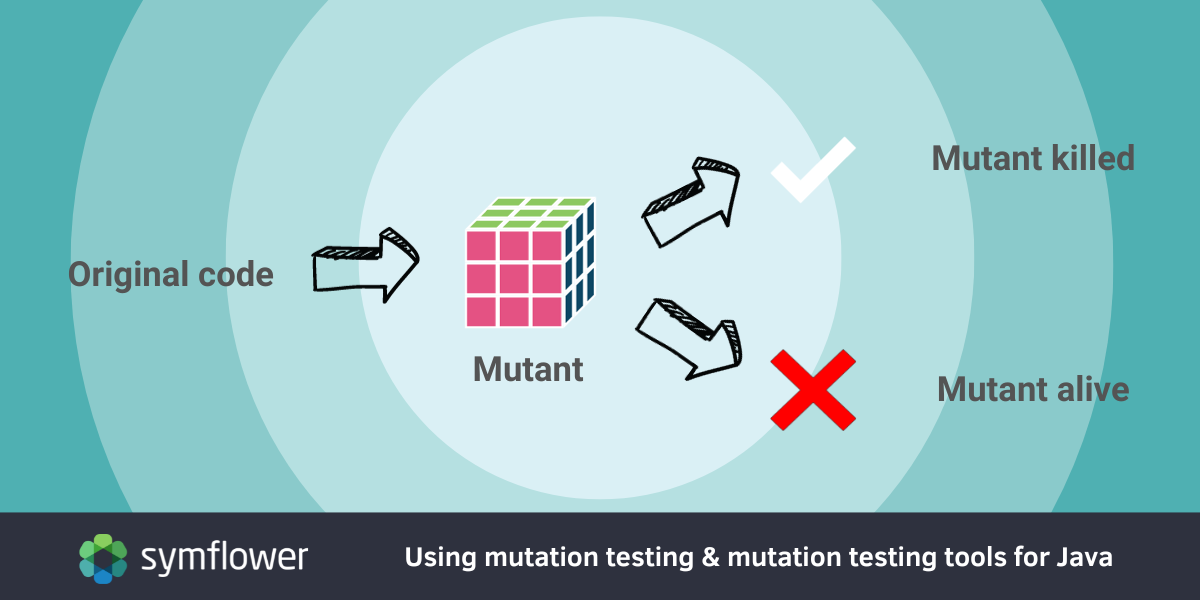 Original code

Mutant

Mutant killed

Mutant alive

symflower

Using mutation testing & mutation testing tools for Java